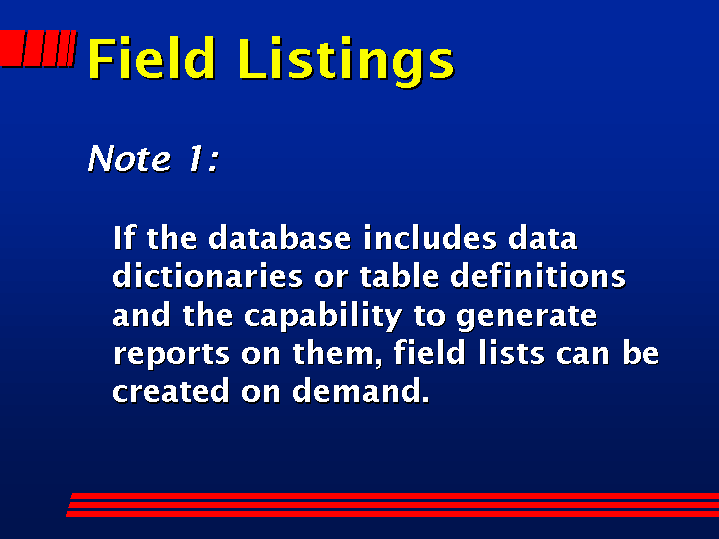 Field Listings

Note 1:

If the database includes data dictionaries or table definitions and the capability to generate reports on them, field lists can be created on demand.